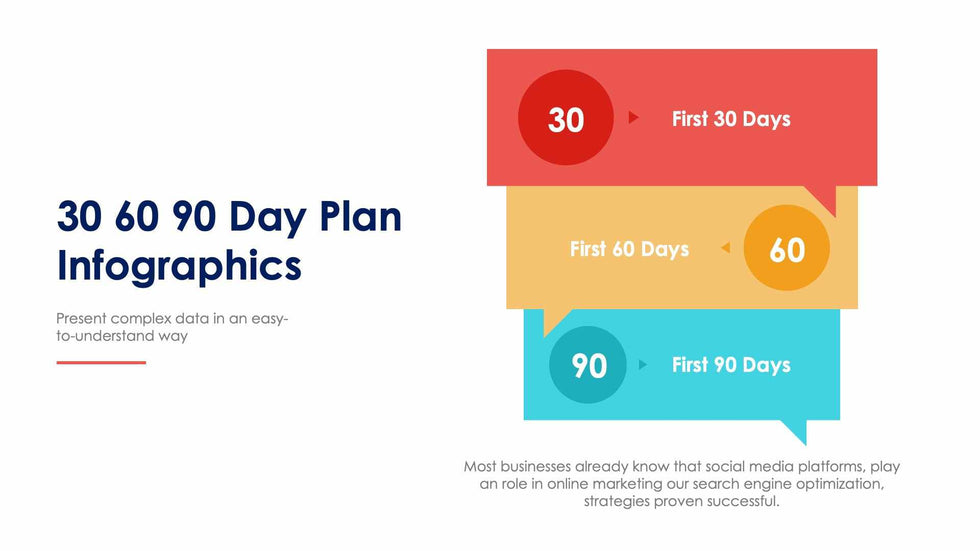 30 60 90 Day Plan Infographics

Present complex data in an easy-to-understand way

30

First 30 Days

First 60 Days

60

90

First 90 Days

Most businesses already know that social media platforms, play an role in online marketing our search engine optimization, strategies proven successful.